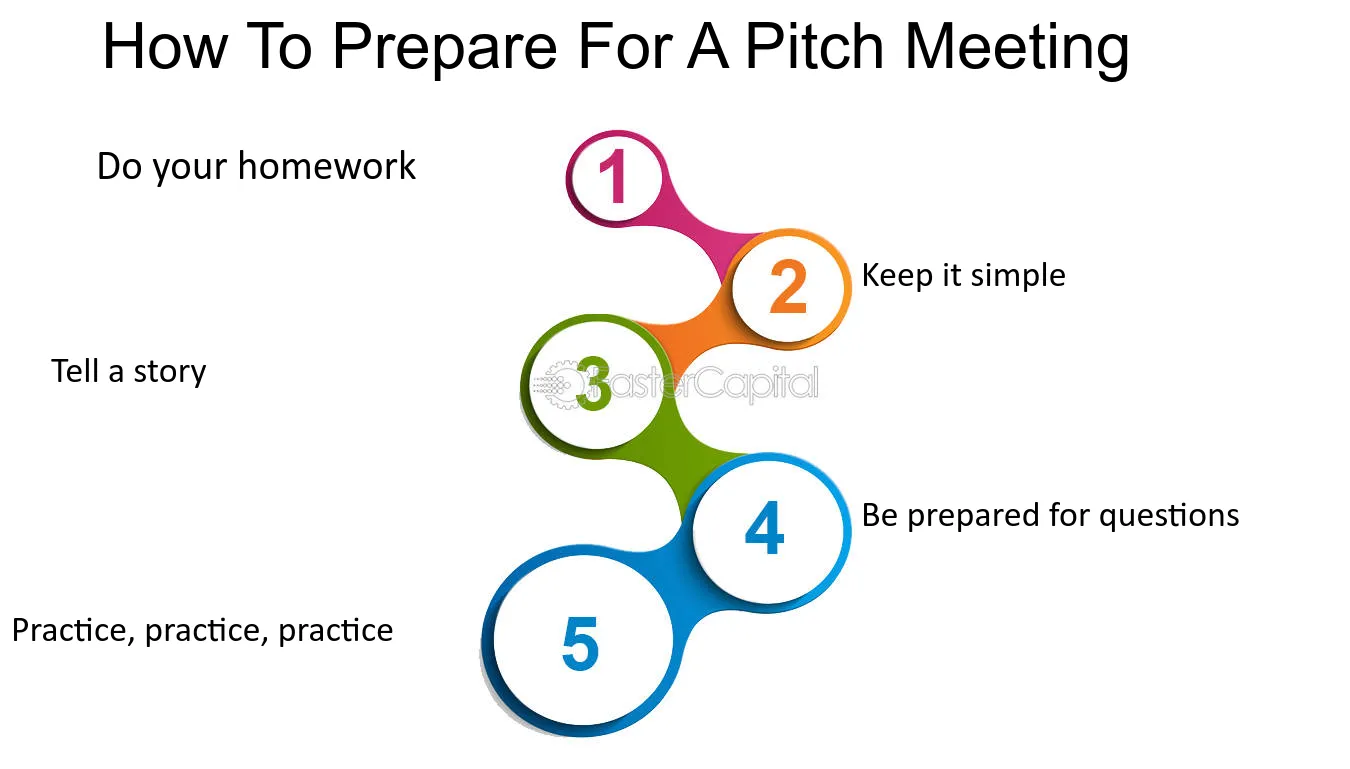 How To Prepare For A Pitch Meeting

Do your homework

1

2

Keep it simple

Tell a story

3

4

Be prepared for questions

Practice, practice, practice

5

FasterCapital